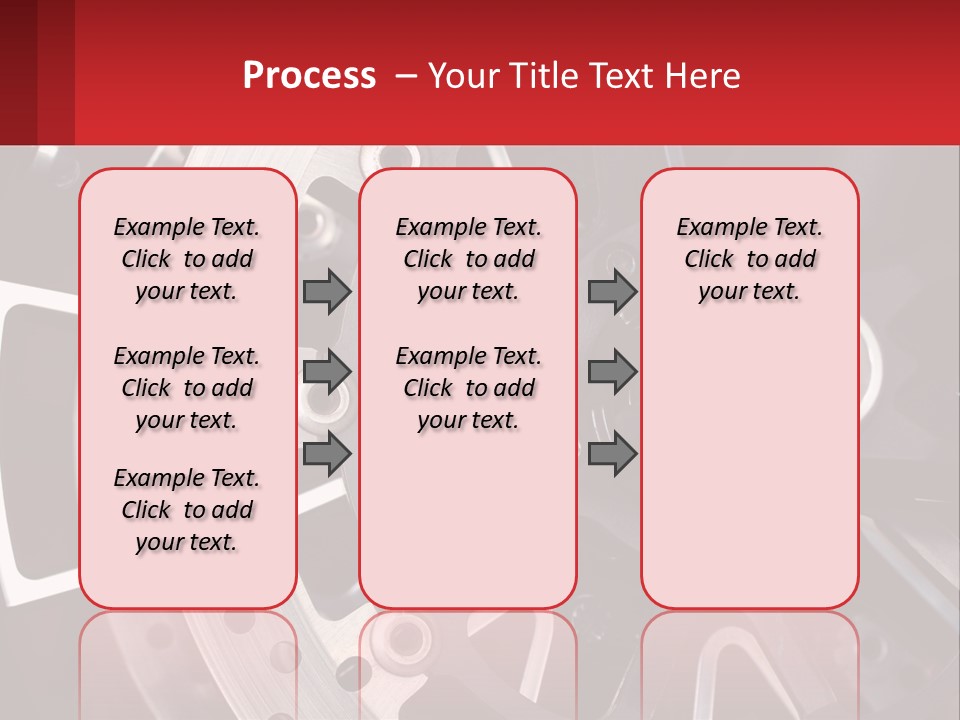 Process – Your Title Text Here

Example Text. Click to add your text.

Example Text. Click to add your text.

Example Text. Click to add your text.

Example Text. Click to add your text.

Example Text. Click to add your text.

Example Text. Click to add your text.